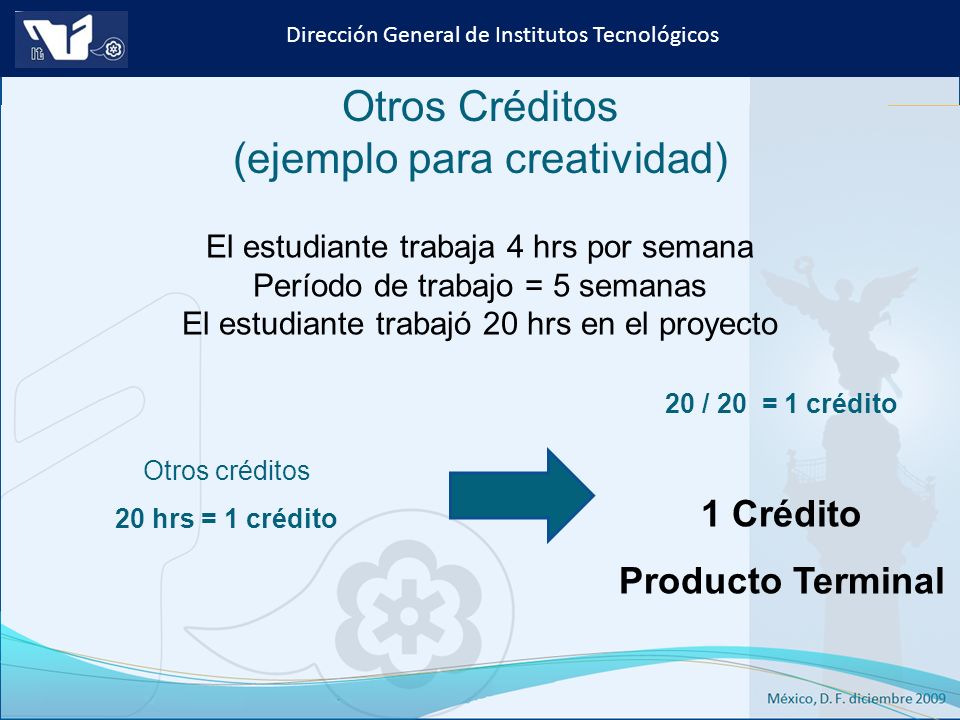 Dirección General de Institutos Tecnológicos

Otros Créditos
(ejemplo para creatividad)

El estudiante trabaja 4 hrs por semana
Período de trabajo = 5 semanas
El estudiante trabajó 20 hrs en el proyecto

20 / 20 = 1 crédito

Otros créditos
20 hrs = 1 crédito

1 Crédito
Producto Terminal

México, D. F. diciembre 2009